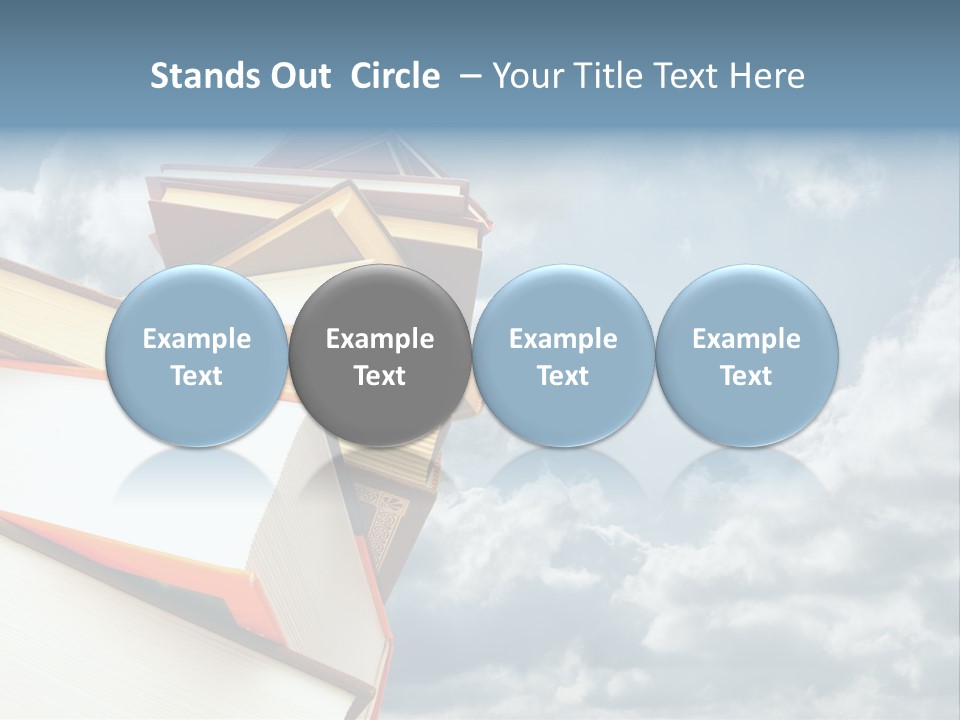 Stands Out Circle – Your Title Text Here

Example Text

Example Text

Example Text

Example Text